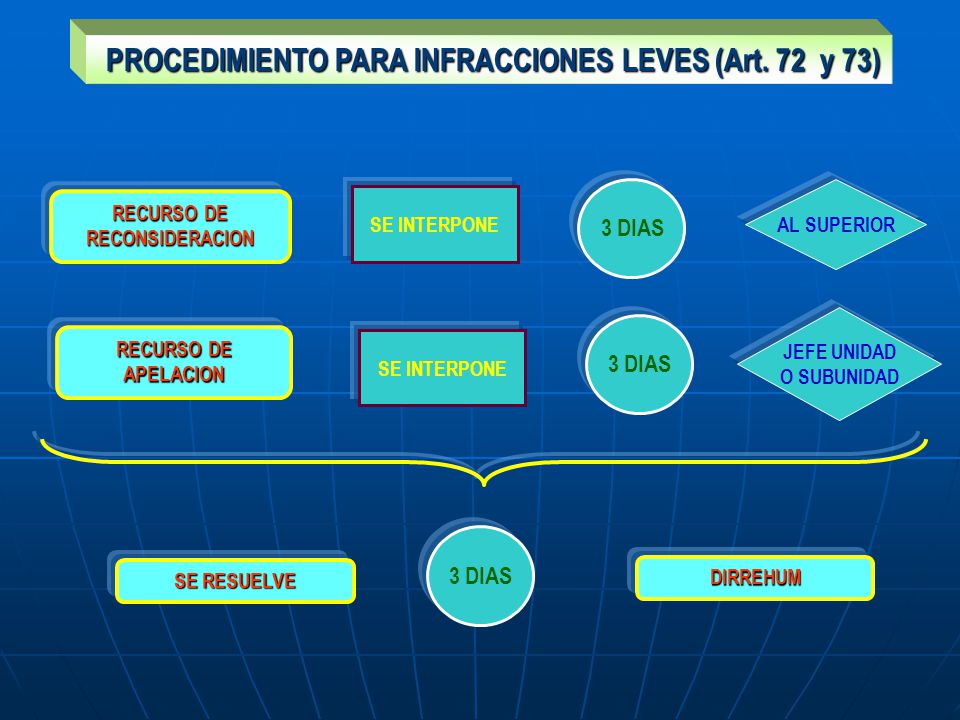 PROCEDIMIENTO PARA INFRACCIONES LEVES (Art. 72 y 73)

RECURSO DE RECONSIDERACION

SE INTERPONE

3 DIAS

AL SUPERIOR

RECURSO DE APELACION

SE INTERPONE

3 DIAS

JEFE UNIDAD O SUBUNIDAD

SE RESUELVE

3 DIAS

DIRREHUM